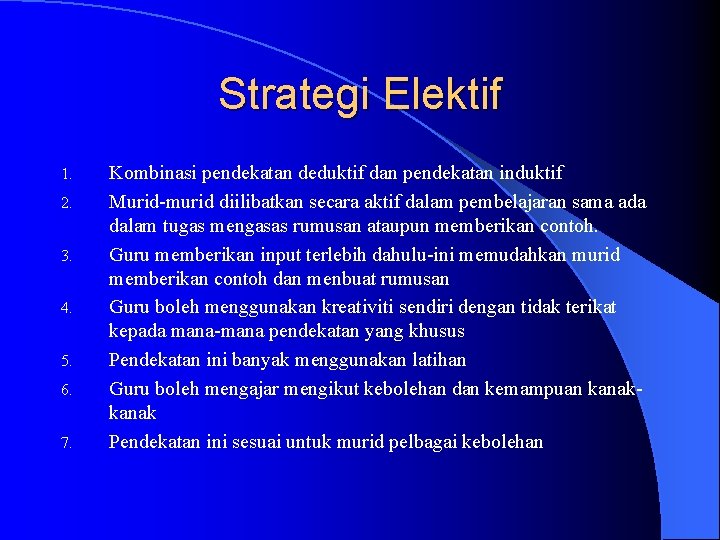 Strategi Elektif

1. Kombinasi pendekatan deduktif dan pendekatan induktif
2. Murid-murid diilibatkan secara aktif dalam pembelajaran sama ada dalam tugas mengasas rumusan ataupun memberikan contoh.
3. Guru memberikan input terlebih dahulu-ini memudahkan murid memberikan contoh dan menbuat rumusan
4. Guru boleh menggunakan kreativiti sendiri dengan tidak terikat kepada mana-mana pendekatan yang khusus
5. Pendekatan ini banyak menggunakan latihan
6. Guru boleh mengajar mengikut kebolehan dan kemampuan kanak-kanak
7. Pendekatan ini sesuai untuk murid pelbagai kebolehan